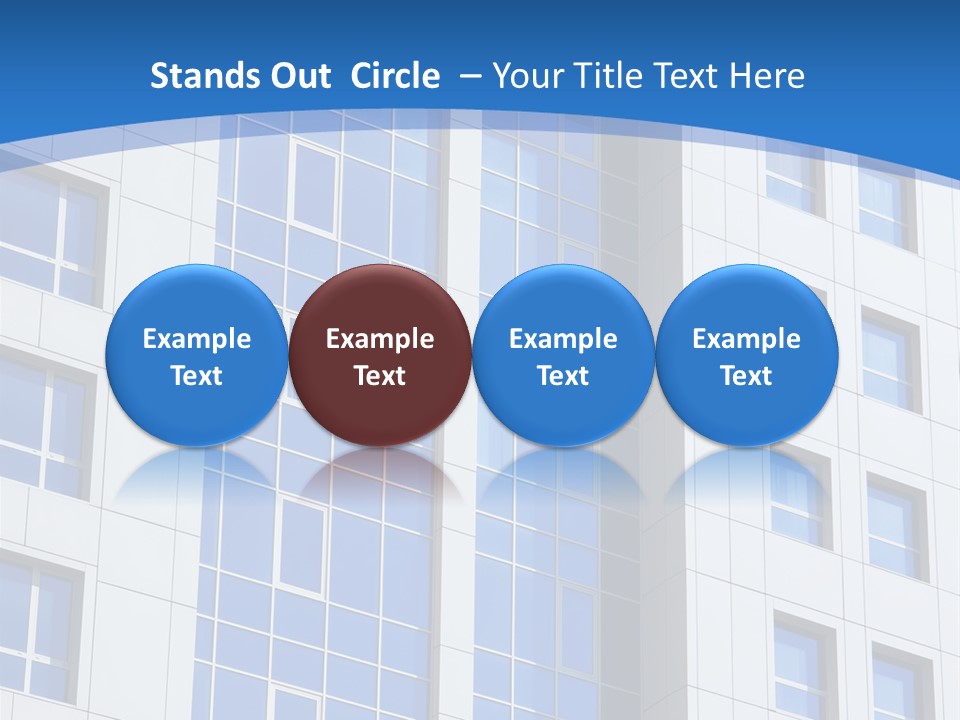 Stands Out Circle – Your Title Text Here

Example Text

Example Text

Example Text

Example Text